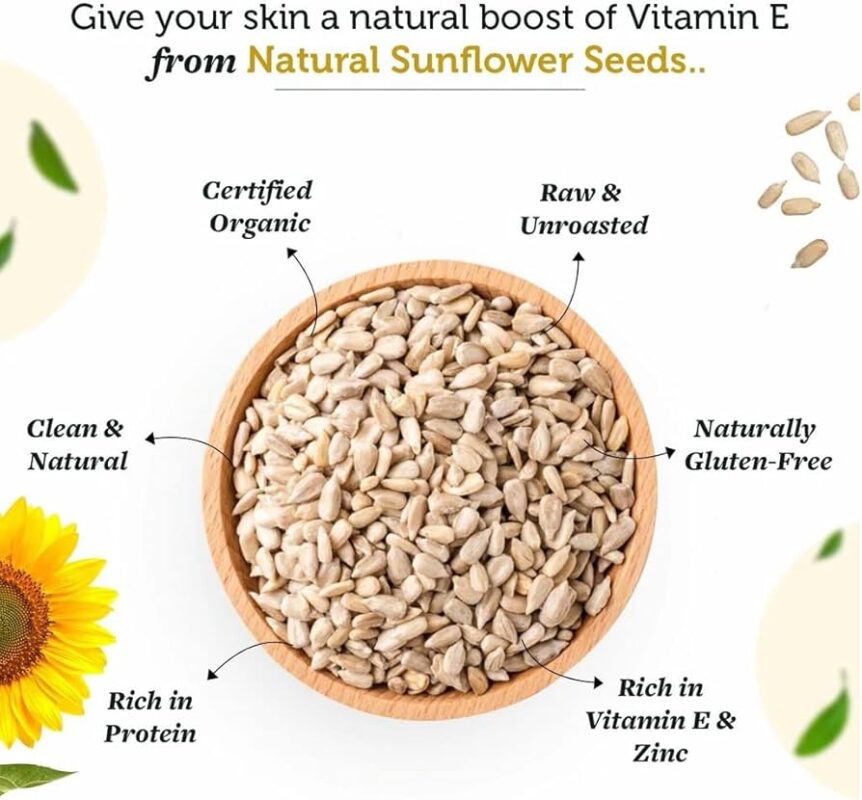 Give your skin a natural boost of Vitamin E
from Natural Sunflower Seeds..

Certified
Organic

Raw &
Unroasted

Clean &
Natural

Naturally
Gluten-Free

Rich in
Protein

Rich in
Vitamin E &
Zinc